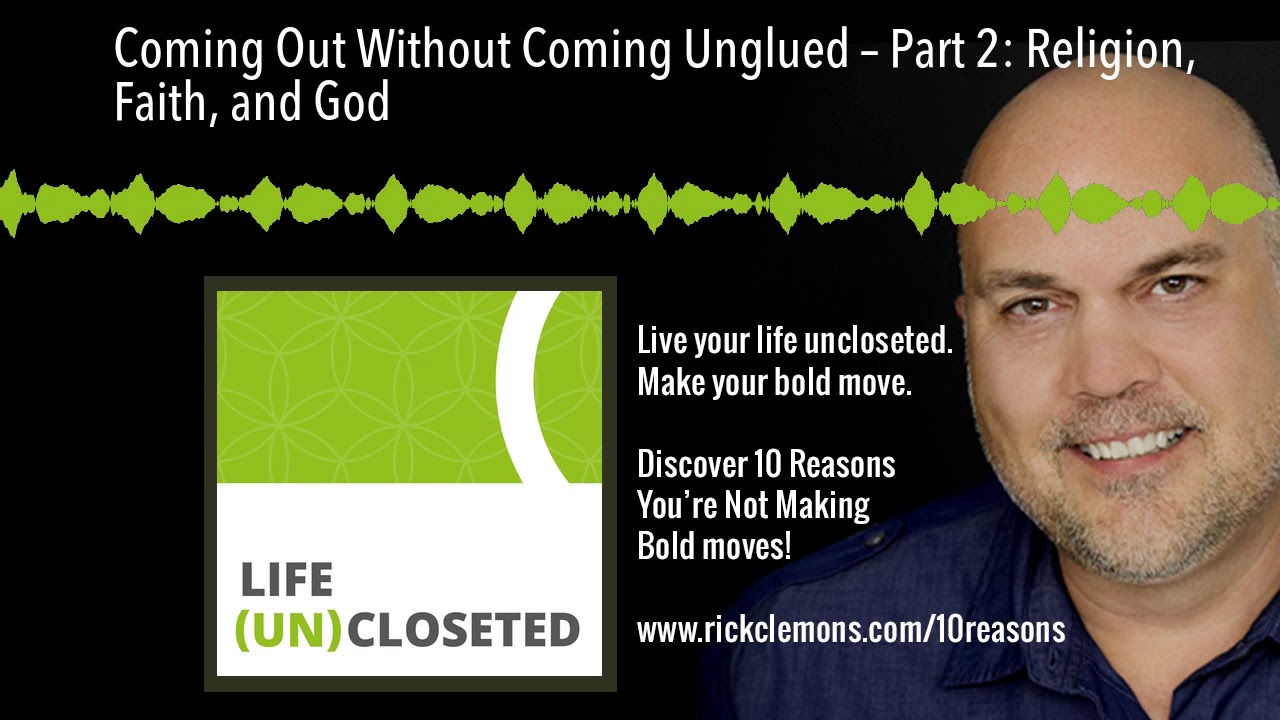 Coming Out Without Coming Unglued – Part 2: Religion, Faith, and God

LIFE
(UN)CLOSETED

Live your life uncloseted.
Make your bold move.

Discover 10 Reasons
You're Not Making
Bold moves!

www.rickclemons.com/10reasons